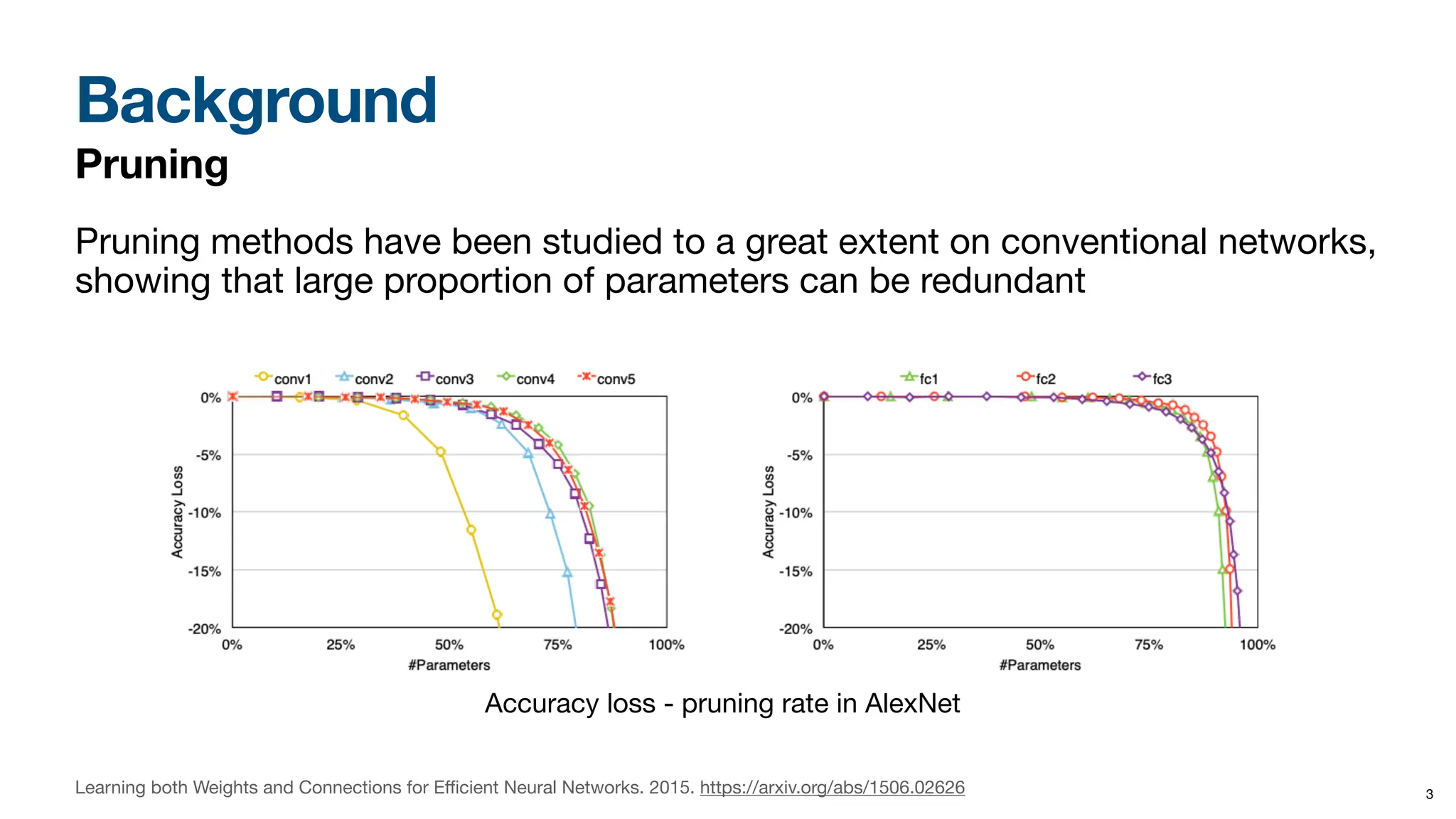 Background
Pruning

Pruning methods have been studied to a great extent on conventional networks, showing that large proportion of parameters can be redundant

conv1 conv2 conv3 conv4 conv5

0%
-5%
-10%
-15%
-20%
Accuracy Loss
0% 25% 50% 75% 100%
#Parameters

fc1 fc2 fc3

0%
-5%
-10%
-15%
-20%
Accuracy Loss
0% 25% 50% 75% 100%
#Parameters

Accuracy loss - pruning rate in AlexNet

Learning both Weights and Connections for Efficient Neural Networks. 2015. https://arxiv.org/abs/1506.02626

3